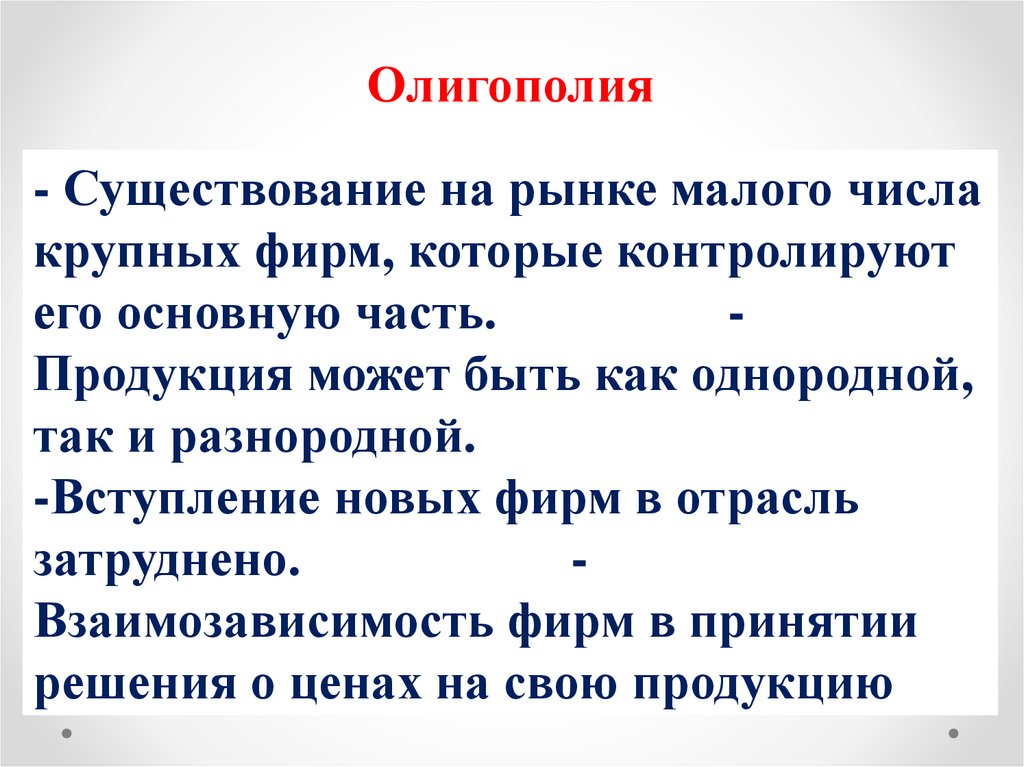 Олигополия

- Существование на рынке малого числа крупных фирм, которые контролируют его основную часть. - Продукция может быть как однородной, так и разнородной.
-Вступление новых фирм в отрасль затруднено. - Взаимозависимость фирм в принятии решения о ценах на свою продукцию